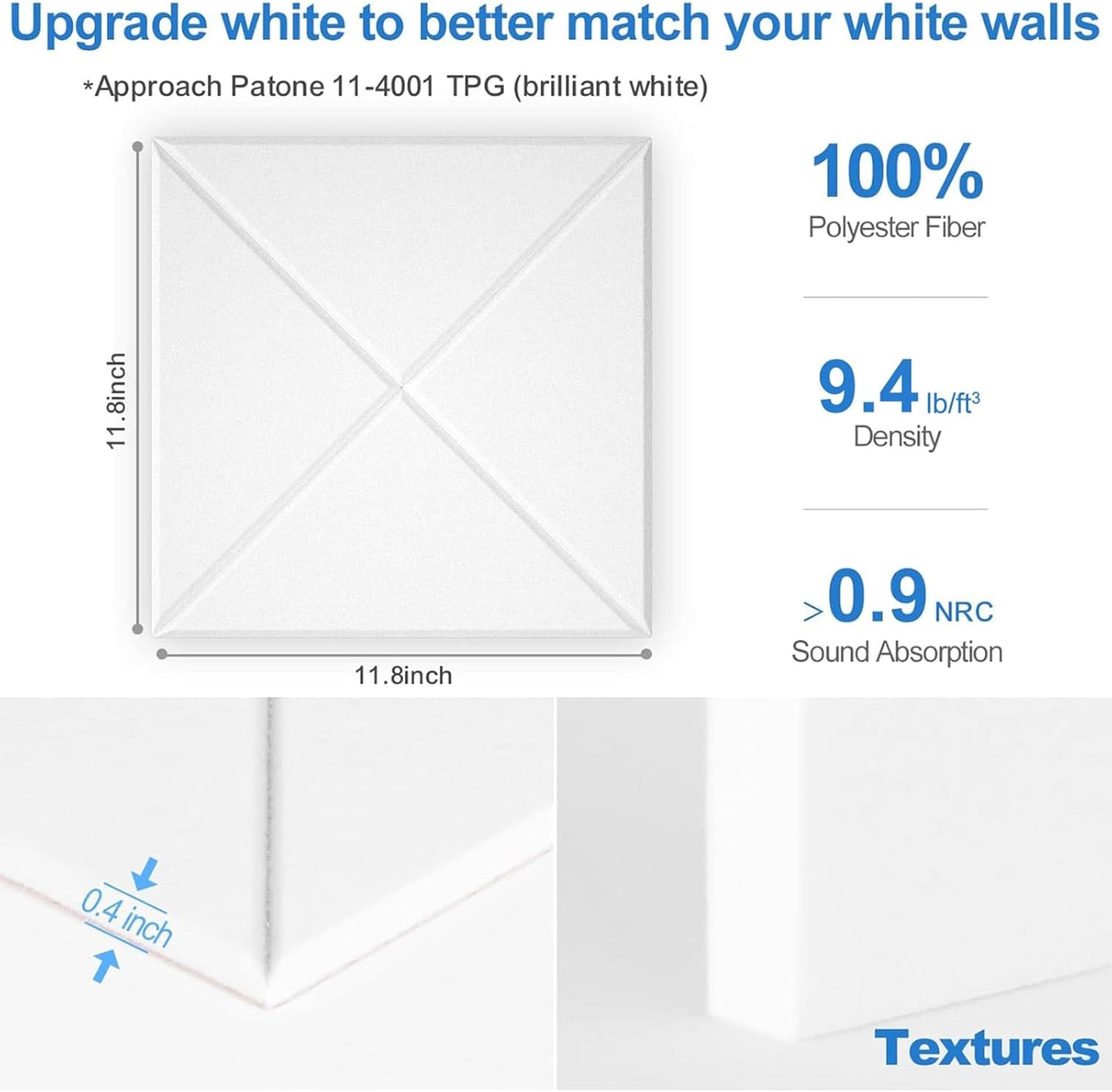 Upgrade white to better match your white walls

*Approach Patone 11-4001 TPG (brilliant white)

11.8inch

11.8inch

100%
Polyester Fiber

9.4 lb/ft$^3$
Density

>0.9 NRC
Sound Absorption

0.4 inch

Textures